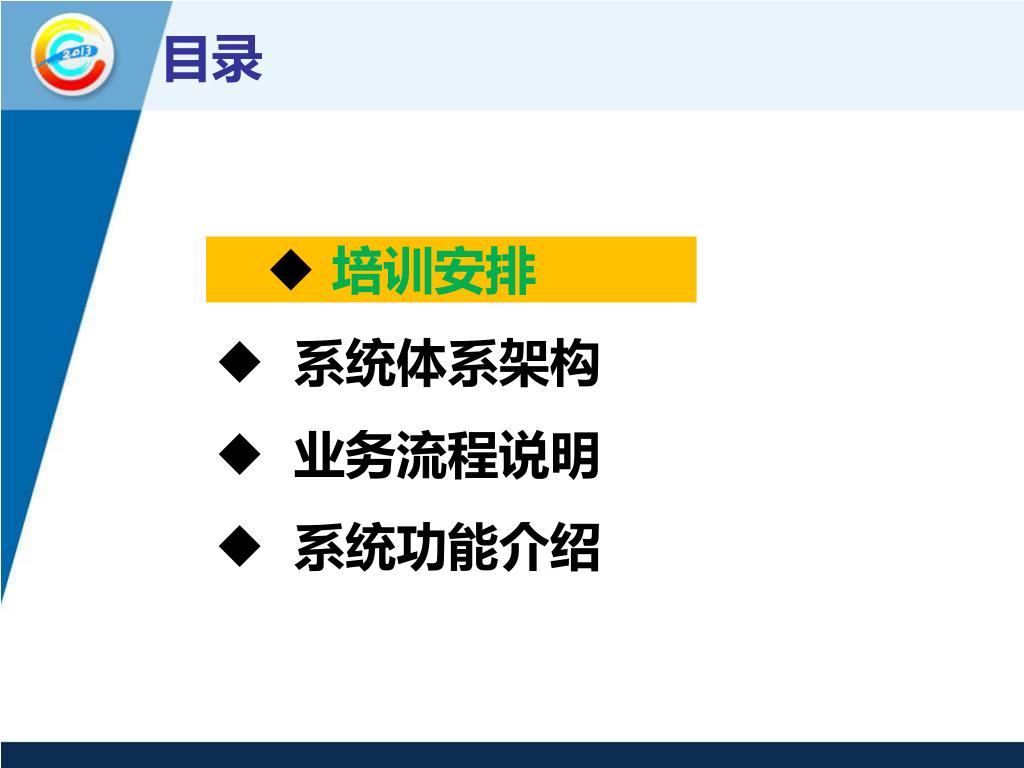 2013

目录

◆ 培训安排

◆ 系统体系架构

◆ 业务流程说明

◆ 系统功能介绍